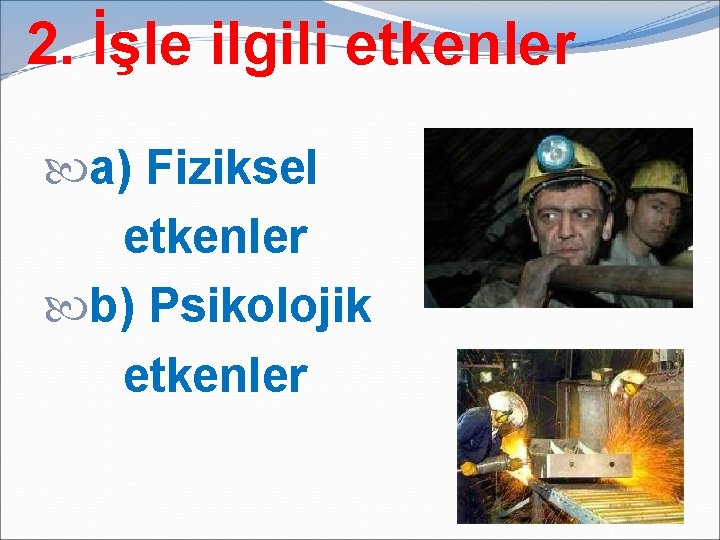 2. İşle ilgili etkenler

a) Fiziksel etkenler

b) Psikolojik etkenler